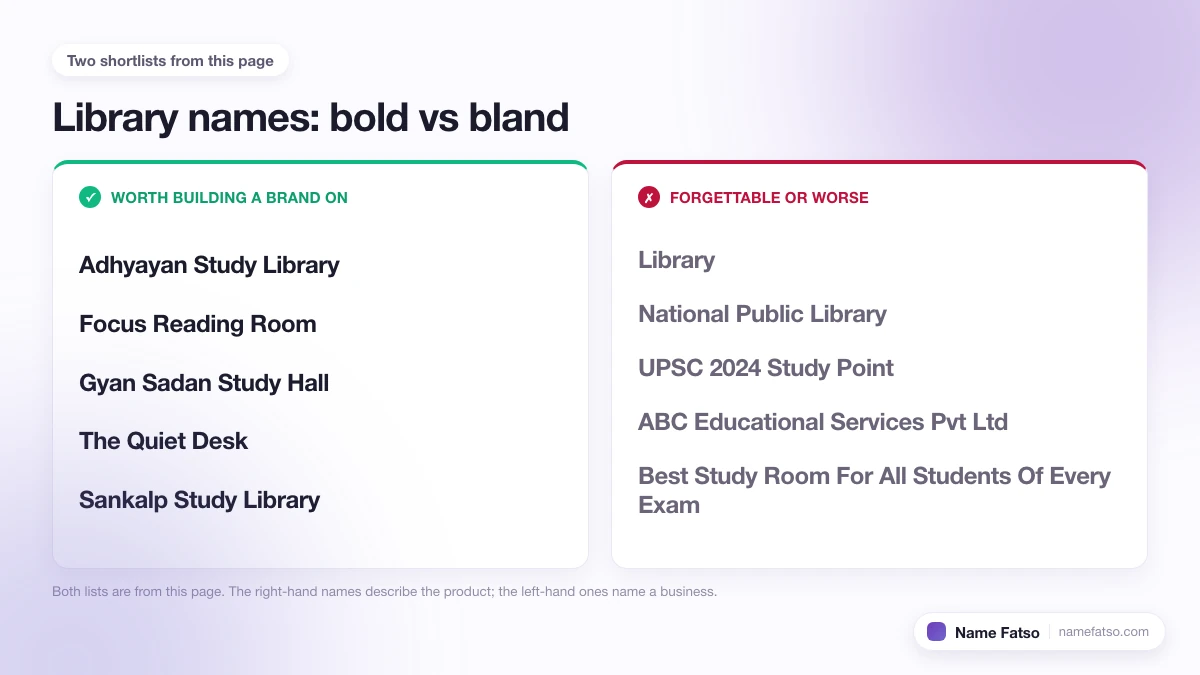 Two shortlists from this page

Library names: bold vs bland

✓ WORTH BUILDING A BRAND ON

Adhyayan Study Library

Focus Reading Room

Gyan Sadan Study Hall

The Quiet Desk

Sankalp Study Library

✗ FORGETTABLE OR WORSE

Library

National Public Library

UPSC 2024 Study Point

ABC Educational Services Pvt Ltd

Best Study Room For All Students Of Every Exam

Both lists are from this page. The right-hand names describe the product; the left-hand ones name a business.

Name Fatso namefatso.com